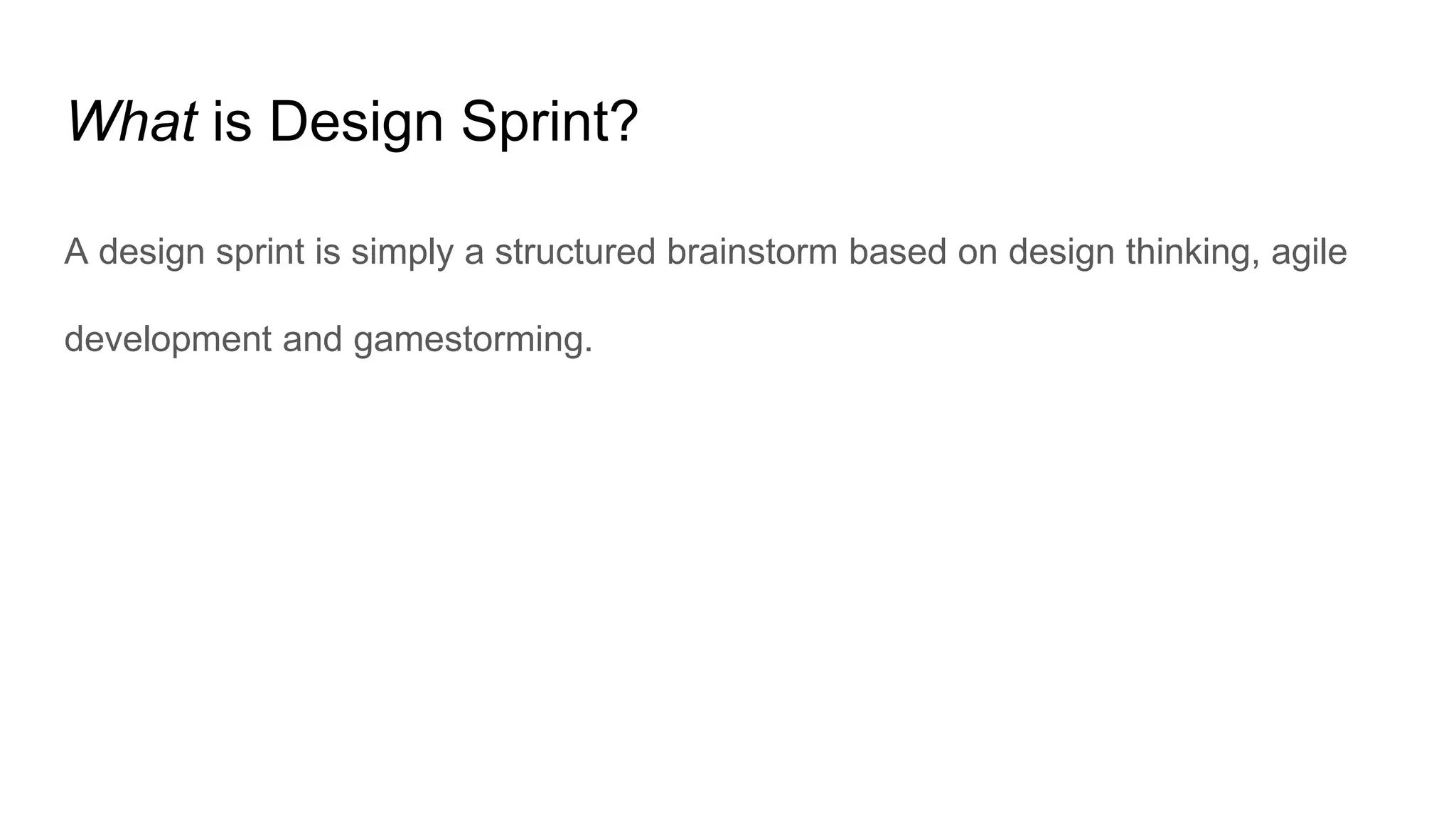 What is Design Sprint?

A design sprint is simply a structured brainstorm based on design thinking, agile development and gamestorming.